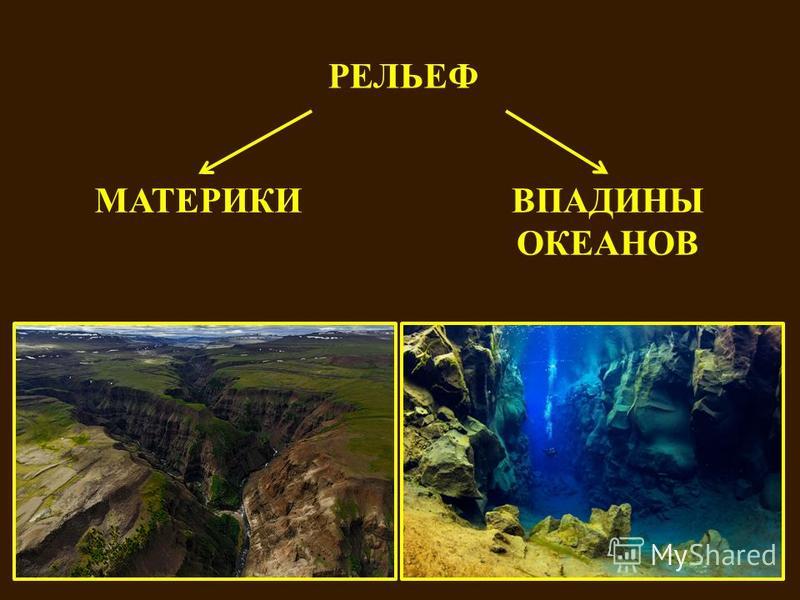 РЕЛЬЕФ

МАТЕРИКИ

ВПАДИНЫ ОКЕАНОВ

MyShared